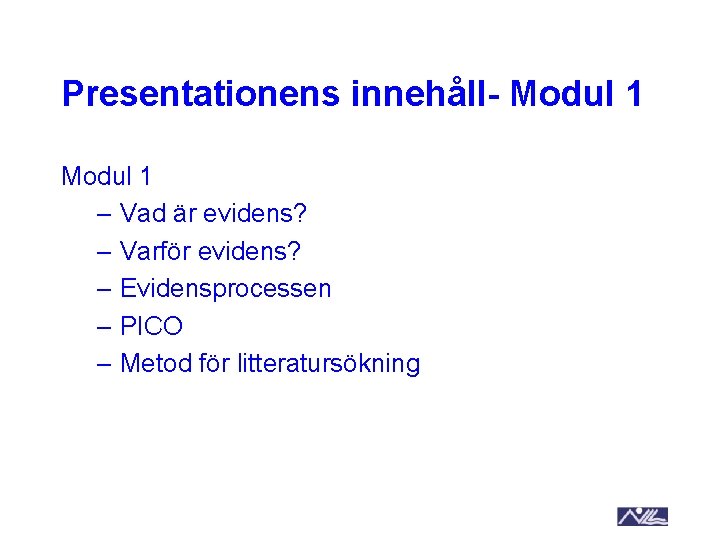 Presentationens innehåll- Modul 1

Modul 1
– Vad är evidens?
– Varför evidens?
– Evidensprocessen
– PICO
– Metod för litteratursökning